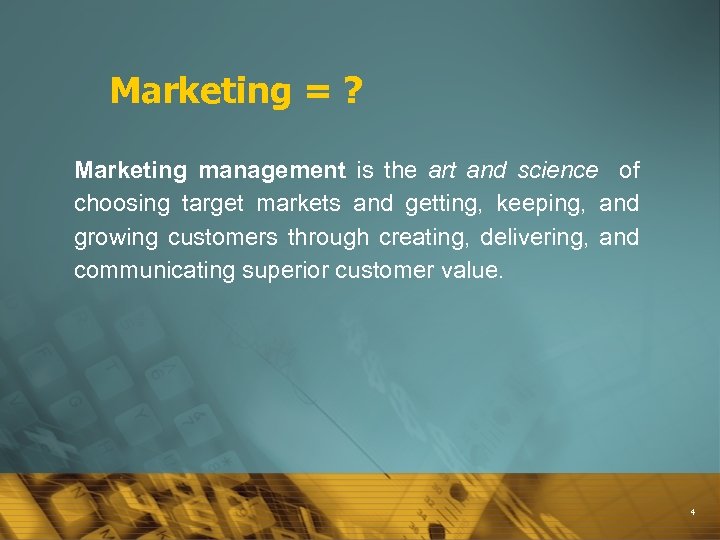 Marketing = ?

Marketing management is the art and science of choosing target markets and getting, keeping, and growing customers through creating, delivering, and communicating superior customer value.

4